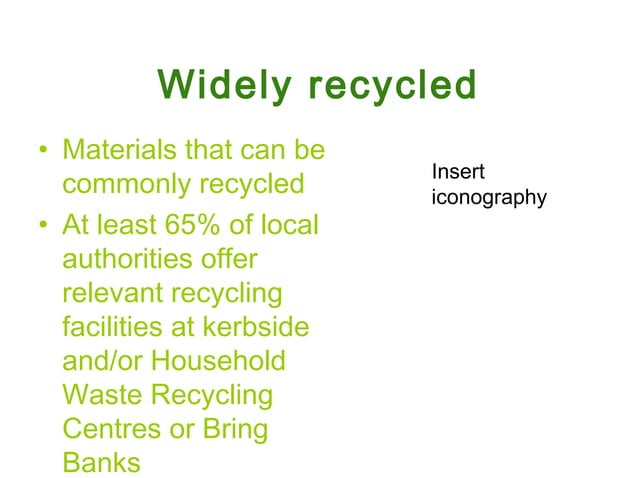 Widely recycled

• Materials that can be commonly recycled
• At least 65% of local authorities offer relevant recycling facilities at kerbside and/or Household Waste Recycling Centres or Bring Banks

Insert iconography